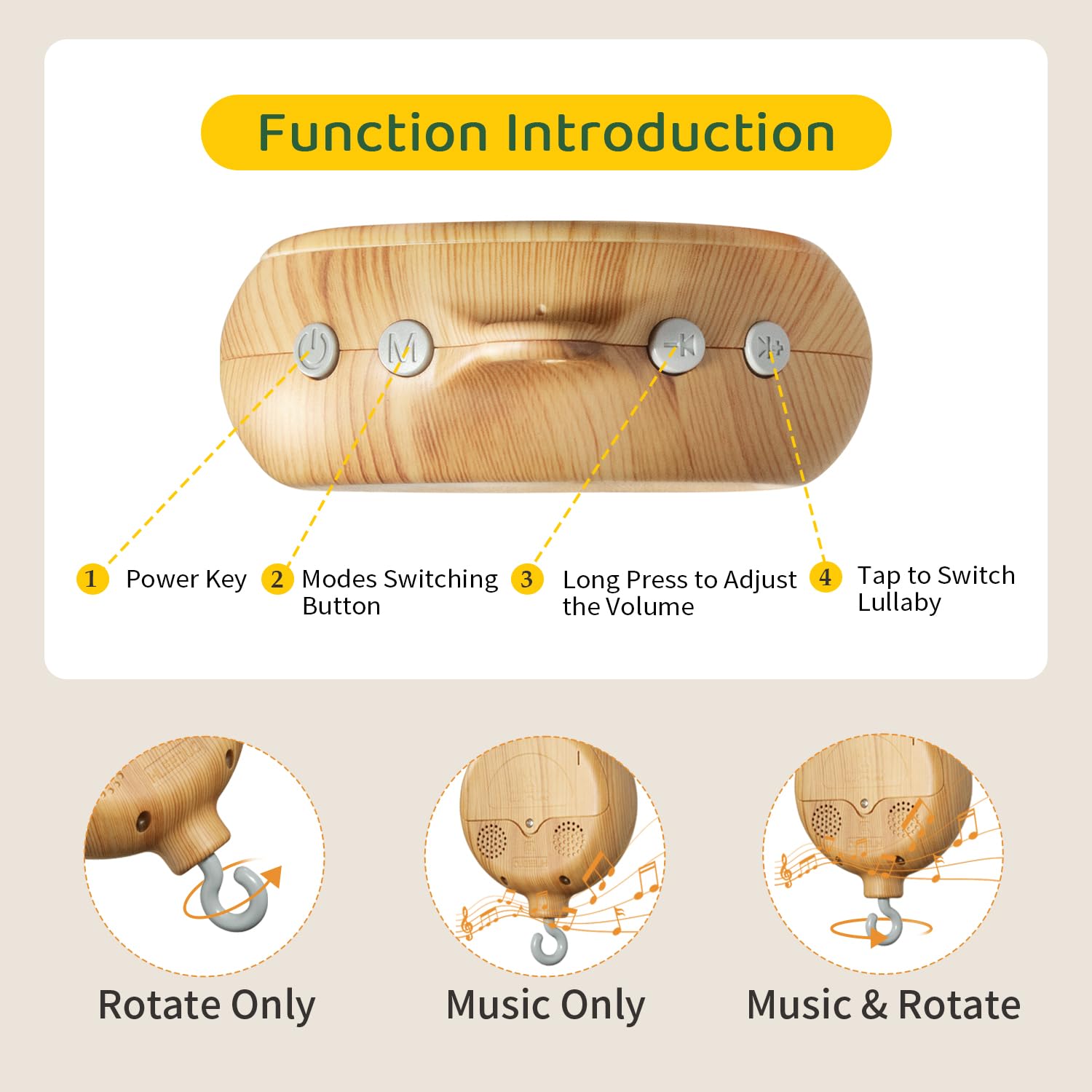 Function Introduction

M

1 Power Key

2 Modes Switching Button

3 Long Press to Adjust the Volume

4 Tap to Switch Lullaby

Rotate Only

Music Only

Music & Rotate